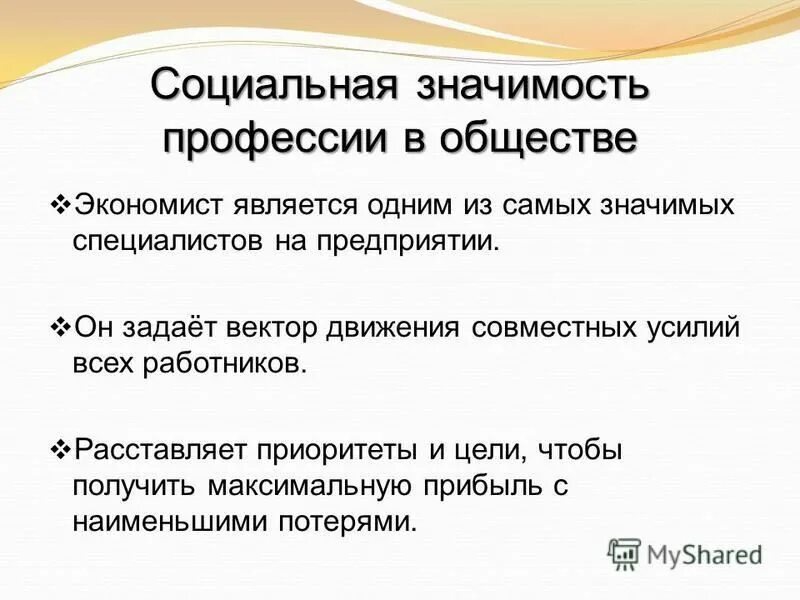 Социальная значимость профессии в обществе

❖Экономист является одним из самых значимых специалистов на предприятии.

❖Он задаёт вектор движения совместных усилий всех работников.

❖Расставляет приоритеты и цели, чтобы получить максимальную прибыль с наименьшими потерями.

MyShared